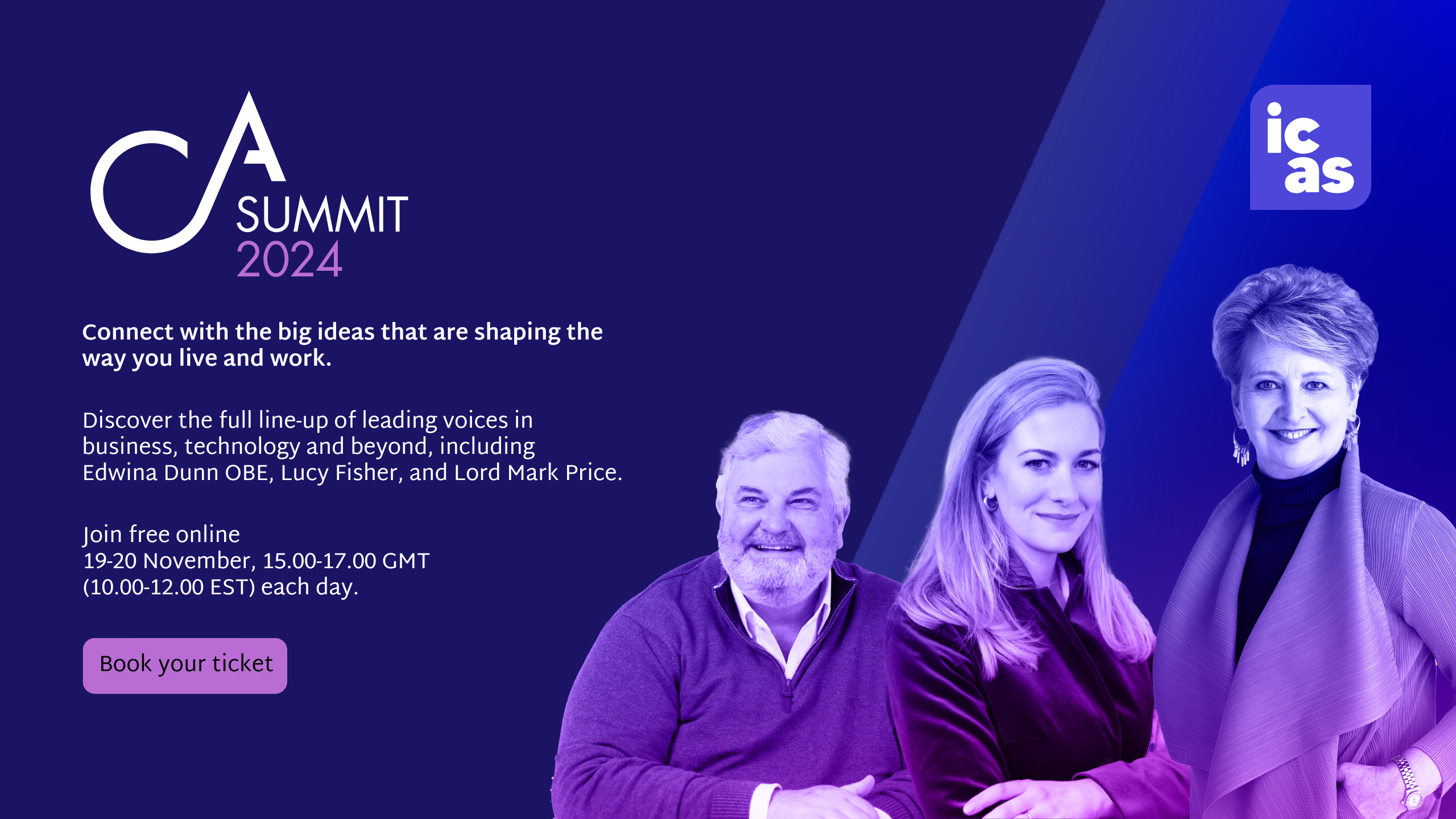 CA SUMMIT 2024

icas

Connect with the big ideas that are shaping the way you live and work.

Discover the full line-up of leading voices in business, technology and beyond, including Edwina Dunn OBE, Lucy Fisher, and Lord Mark Price.

Join free online
19-20 November, 15.00-17.00 GMT
(10.00-12.00 EST) each day.

Book your ticket